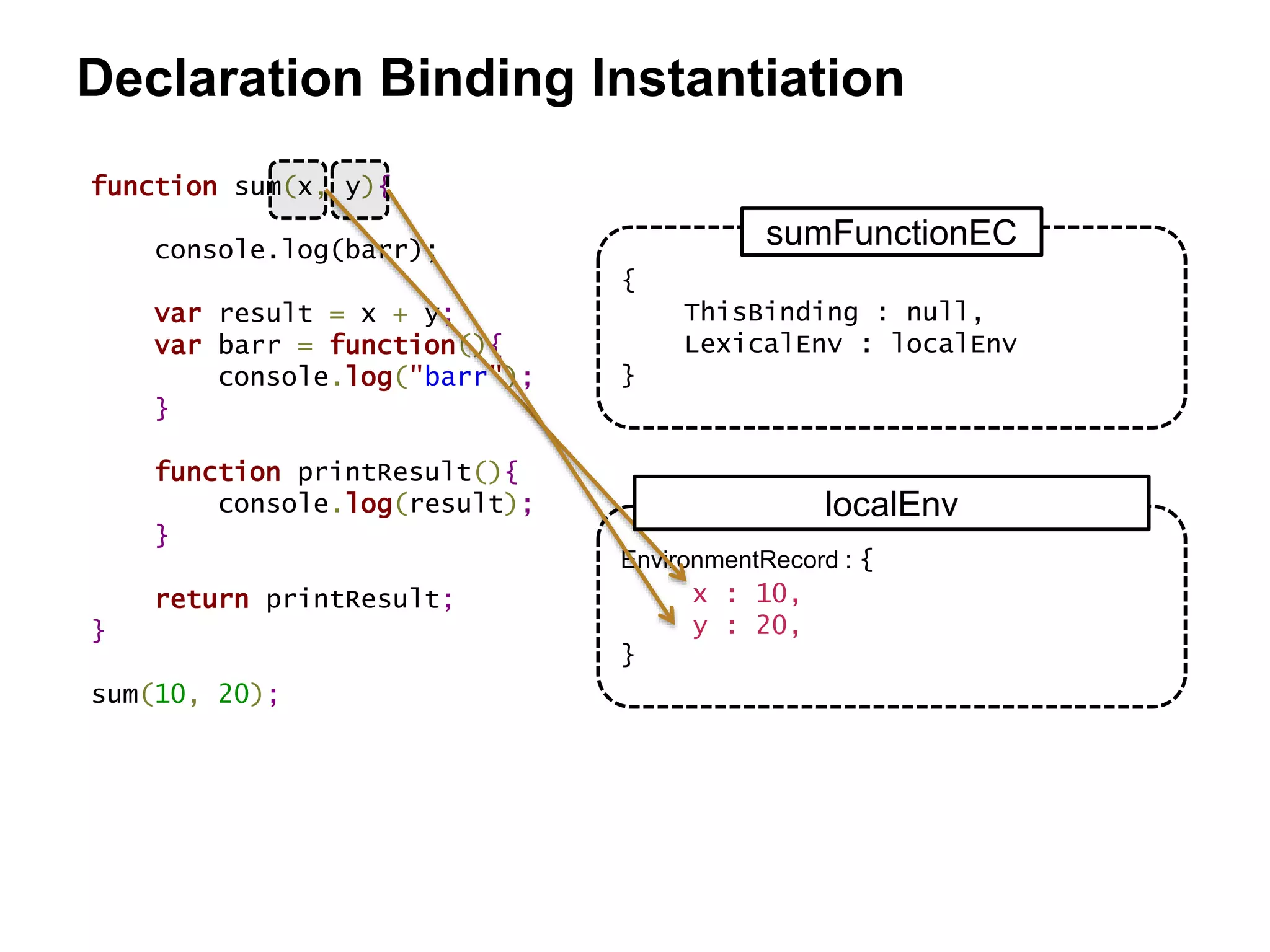 Declaration Binding Instantiation

function sum(x, y){

console.log(barr);

var result = x + y;
var barr = function(){
console.log("barr");
}

function printResult(){
console.log(result);
}

return printResult;
}

sum(10, 20);

sumFunctionEC

{
ThisBinding : null,
LexicalEnv : localEnv
}

localEnv

EnvironmentRecord : {
x : 10,
y : 20,
}